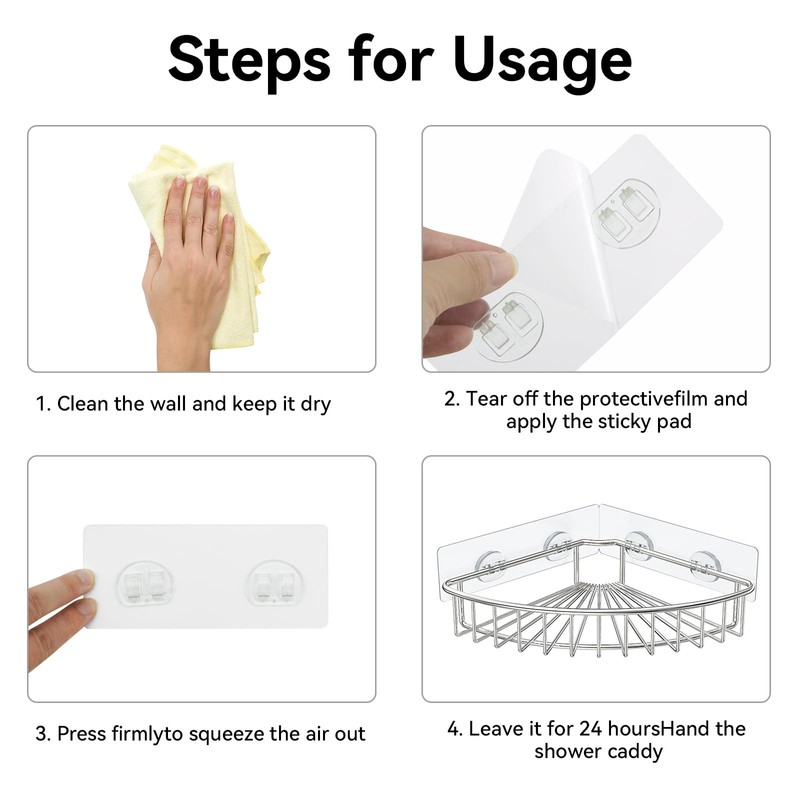 Steps for Usage

1. Clean the wall and keep it dry

2. Tear off the protectivefilm and apply the sticky pad

3. Press firmlyto squeeze the air out

4. Leave it for 24 hoursHand the shower caddy